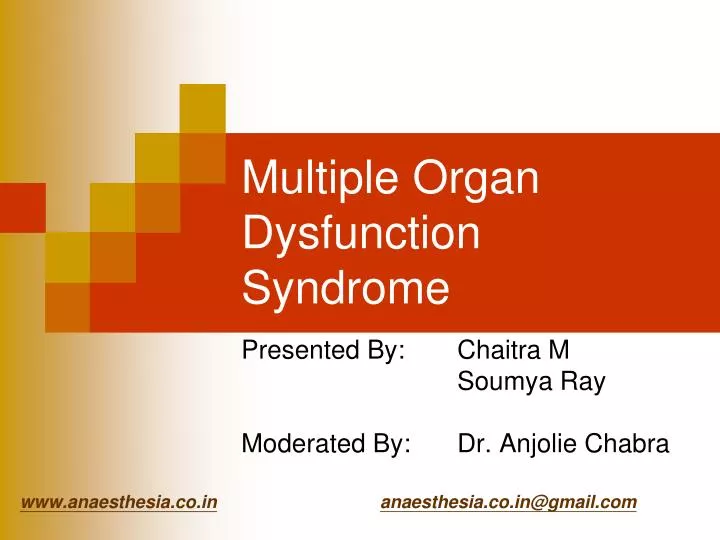 Multiple Organ Dysfunction Syndrome

Presented By: Chaitra M
Soumya Ray

Moderated By: Dr. Anjolie Chabra

www.anaesthesia.co.in

anaesthesia.co.in@gmail.com